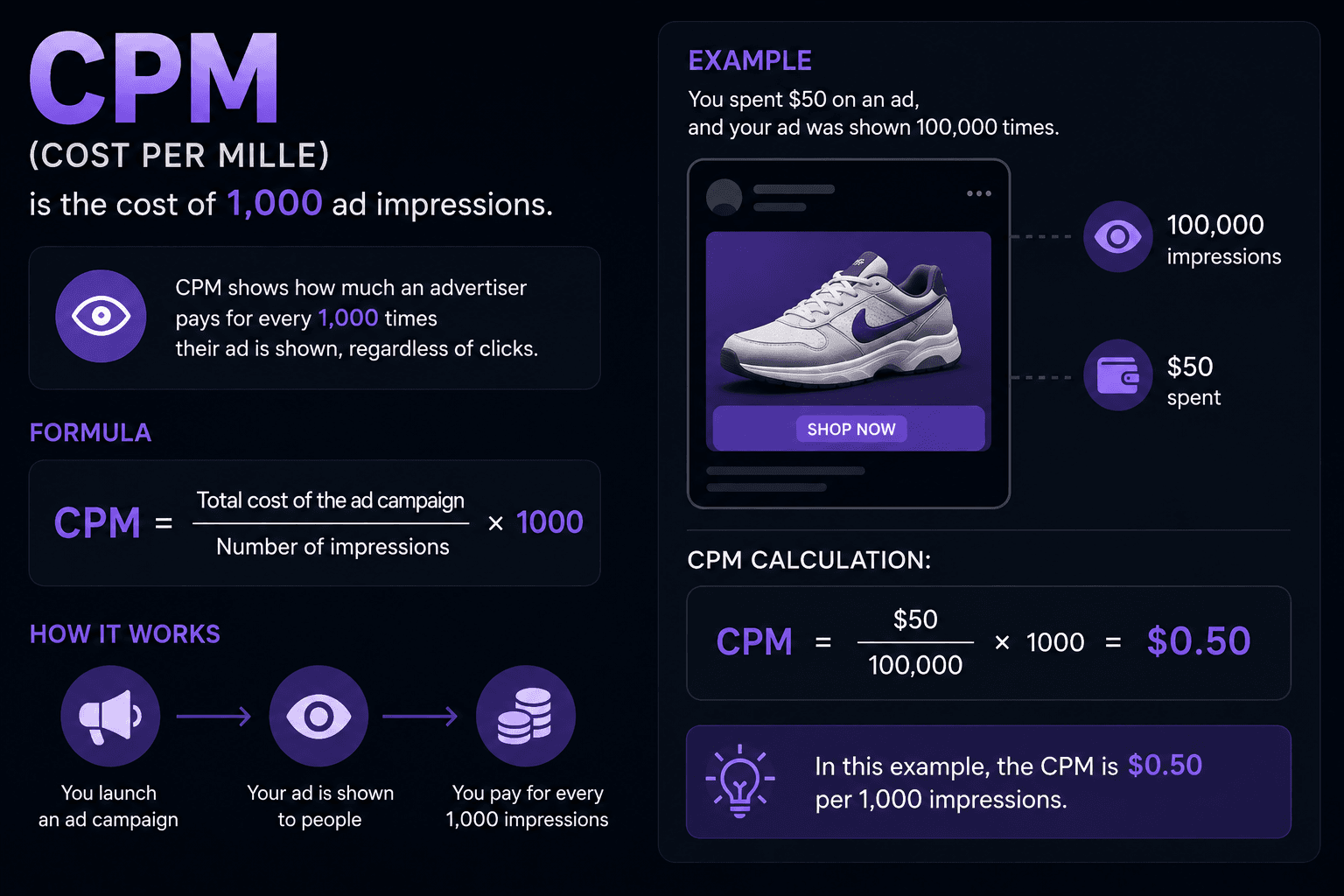 CPM

(COST PER MILLE)

is the cost of 1,000 ad impressions.

CPM shows how much an advertiser pays for every 1,000 times their ad is shown, regardless of clicks.

FORMULA

$CPM = \frac{\text{Total cost of the ad campaign}}{\text{Number of impressions}} \times 1000$

HOW IT WORKS

You launch an ad campaign

Your ad is shown to people

You pay for every 1,000 impressions

EXAMPLE

You spent $50 on an ad, and your ad was shown 100,000 times.

SHOP NOW

100,000 impressions

$50 spent

CPM CALCULATION:

$CPM = \frac{\$50}{100,000} \times 1000 = \$0.50$

In this example, the CPM is $0.50 per 1,000 impressions.